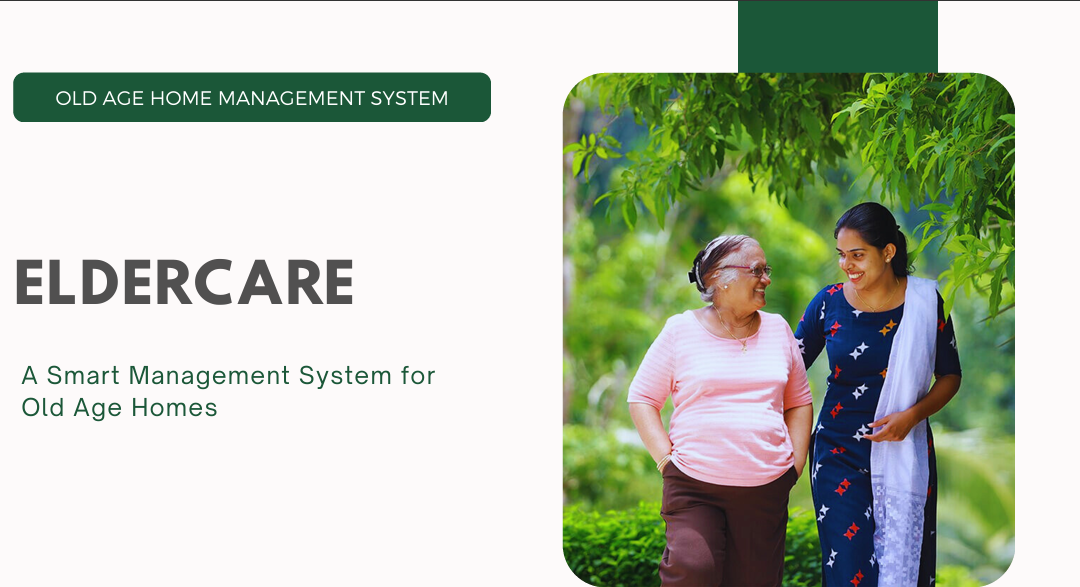 OLD AGE HOME MANAGEMENT SYSTEM

ELDERCARE

A Smart Management System for Old Age Homes